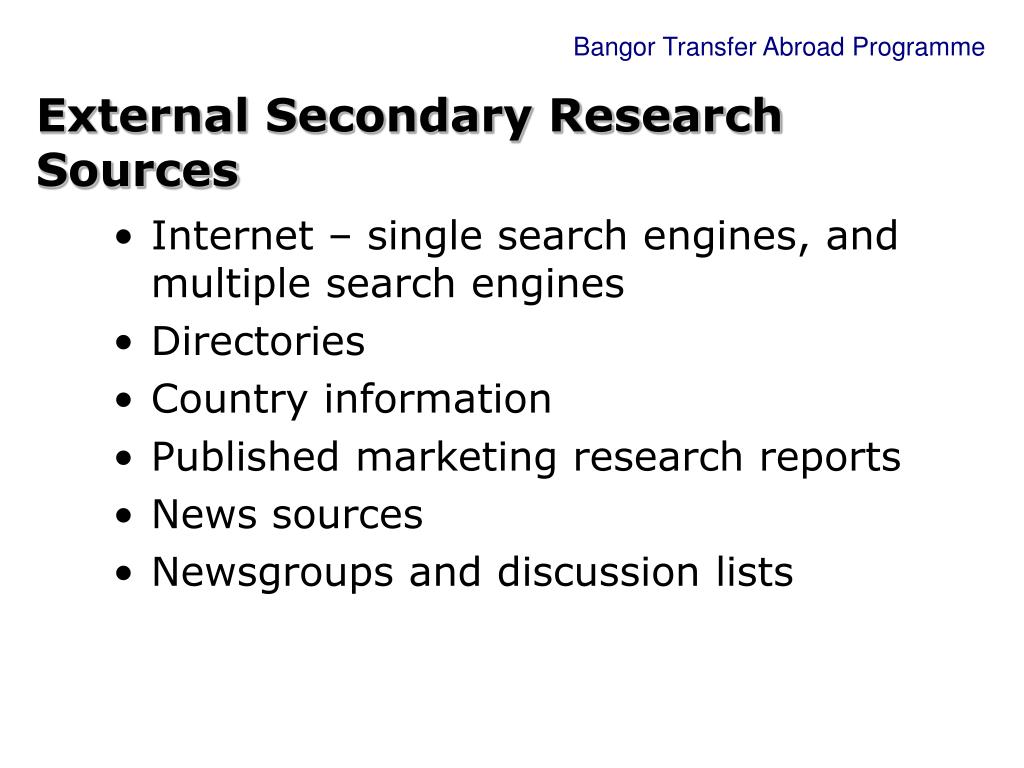 Bangor Transfer Abroad Programme

External Secondary Research Sources

• Internet – single search engines, and multiple search engines
• Directories
• Country information
• Published marketing research reports
• News sources
• Newsgroups and discussion lists